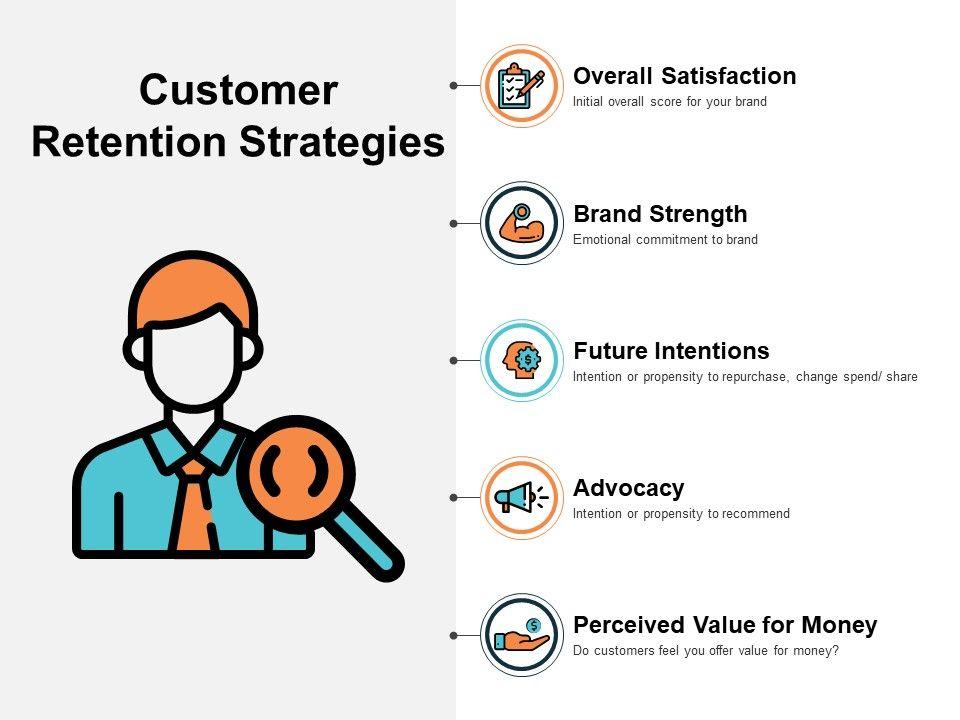 Customer Retention Strategies

Overall Satisfaction
Initial overall score for your brand

Brand Strength
Emotional commitment to brand

Future Intentions
Intention or propensity to repurchase, change spend/ share

Advocacy
Intention or propensity to recommend

Perceived Value for Money
Do customers feel you offer value for money?